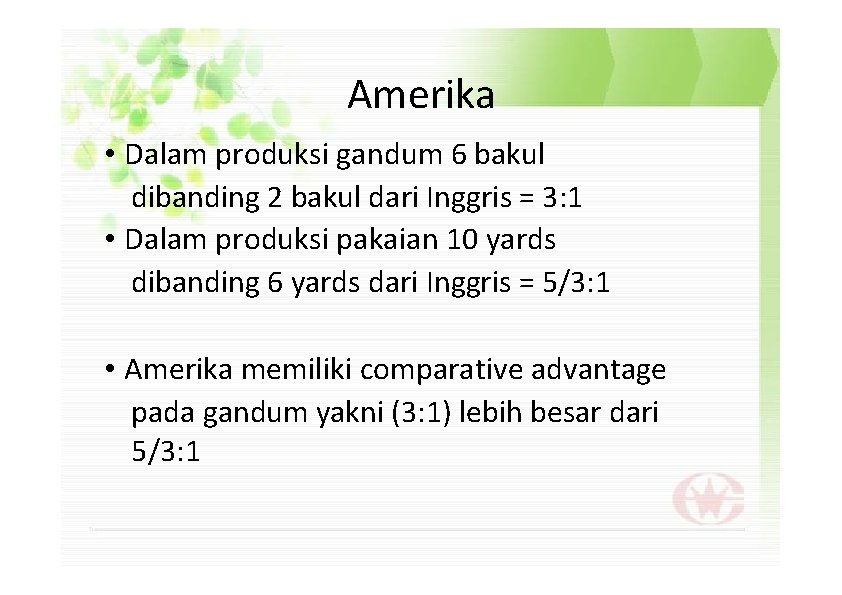 Amerika

• Dalam produksi gandum 6 bakul dibanding 2 bakul dari Inggris = 3:1
• Dalam produksi pakaian 10 yards dibanding 6 yards dari Inggris = 5/3:1

• Amerika memiliki comparative advantage pada gandum yakni (3:1) lebih besar dari 5/3:1